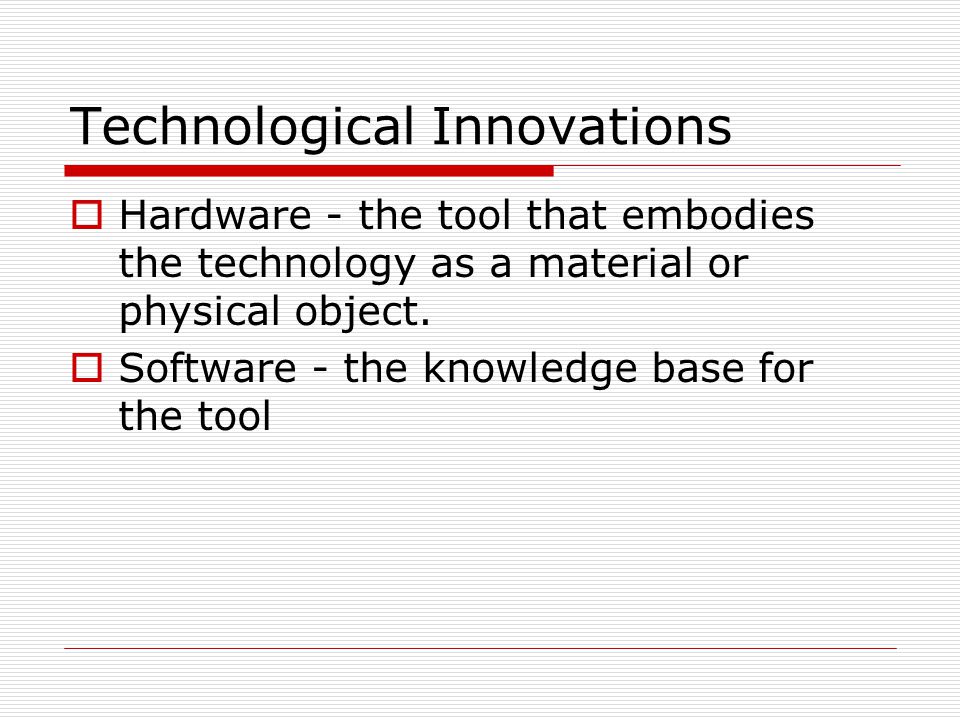 Technological Innovations

Hardware - the tool that embodies the technology as a material or physical object.

Software - the knowledge base for the tool